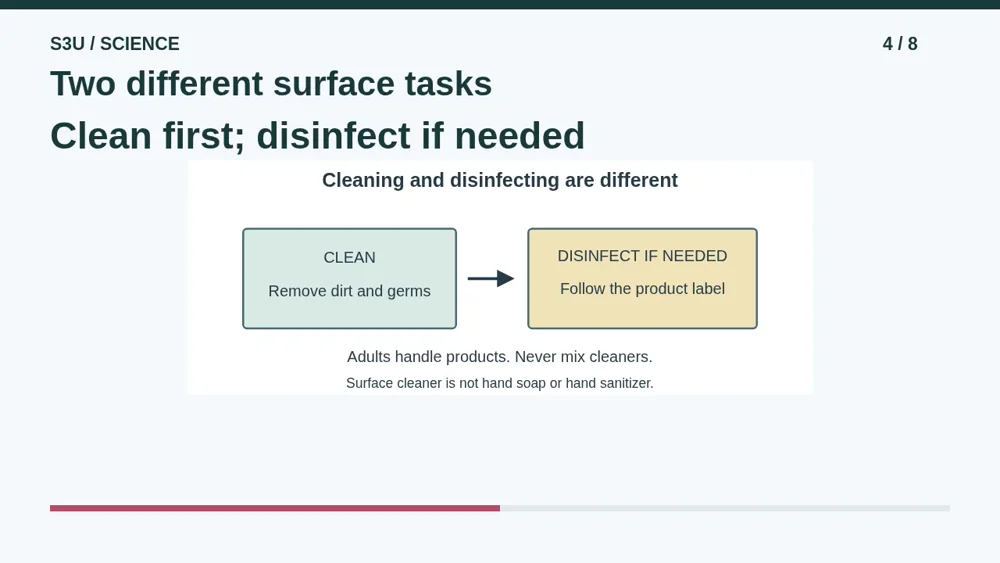 S3U / SCIENCE

4 / 8

Two different surface tasks

Clean first; disinfect if needed

Cleaning and disinfecting are different

CLEAN

Remove dirt and germs

DISINFECT IF NEEDED

Follow the product label

Adults handle products. Never mix cleaners.

Surface cleaner is not hand soap or hand sanitizer.